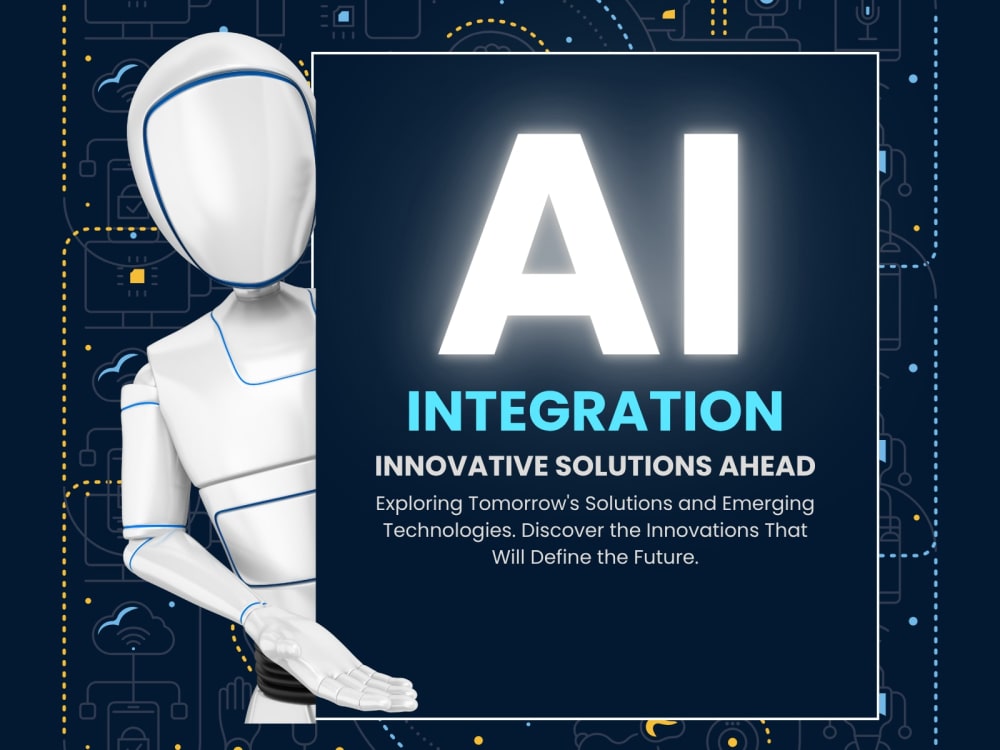 AI

INTEGRATION

INNOVATIVE SOLUTIONS AHEAD

Exploring Tomorrow's Solutions and Emerging Technologies. Discover the Innovations That Will Define the Future.